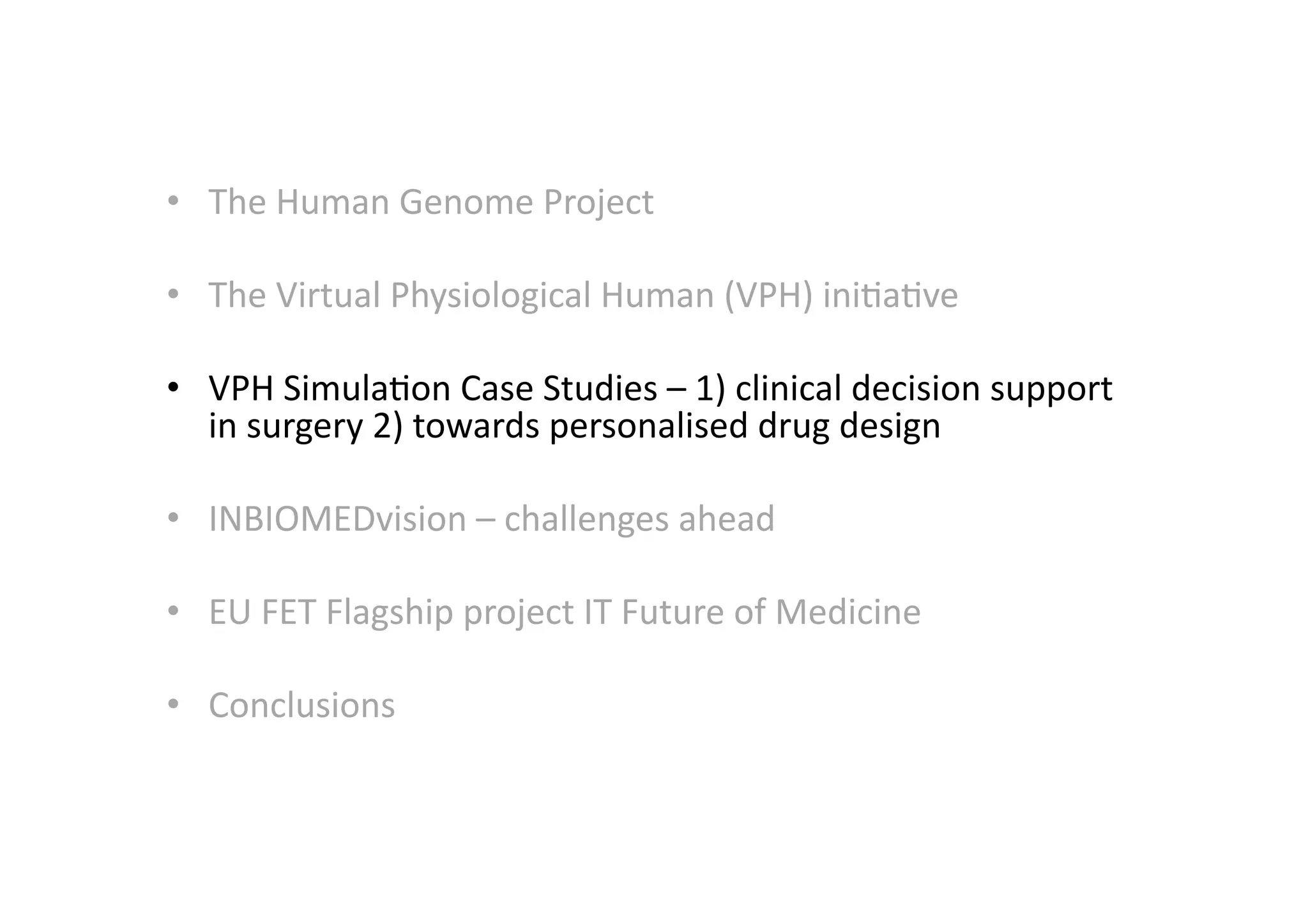 • The Human Genome Project

• The Virtual Physiological Human (VPH) initiative

• VPH Simulation Case Studies – 1) clinical decision support in surgery 2) towards personalised drug design

• INBIOMEDvision – challenges ahead

• EU FET Flagship project IT Future of Medicine

• Conclusions